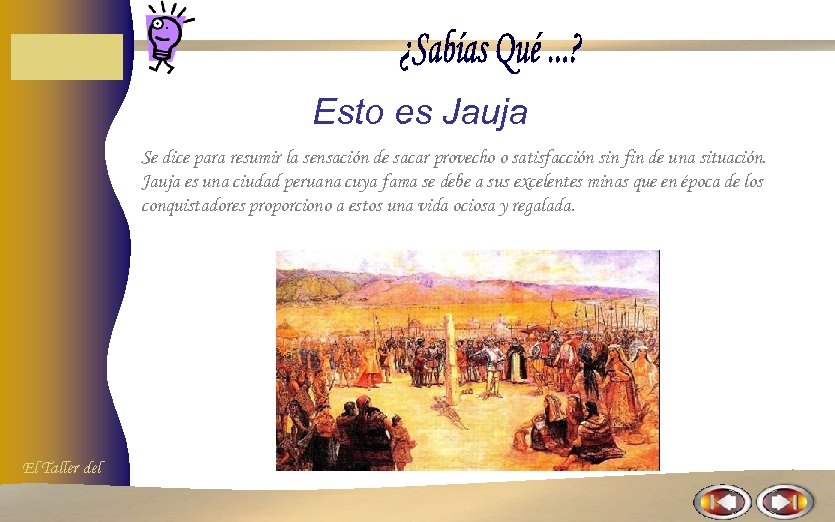 ¿Sabías Qué ...?

Esto es Jauja

Se dice para resumir la sensación de sacar provecho o satisfacción sin fin de una situación. Jauja es una ciudad peruana cuya fama se debe a sus excelentes minas que en época de los conquistadores proporciono a estos una vida ociosa y regalada.

El Taller del